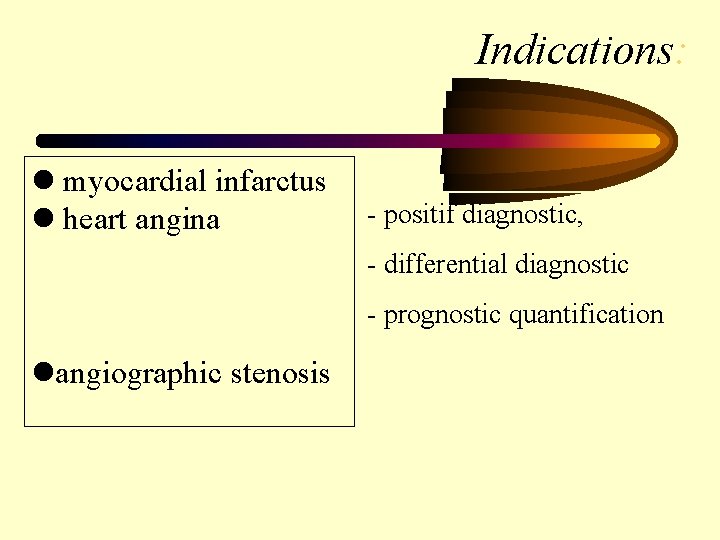 Indications:

● myocardial infarctus
● heart angina

●angiographic stenosis

- positif diagnostic,
- differential diagnostic
- prognostic quantification